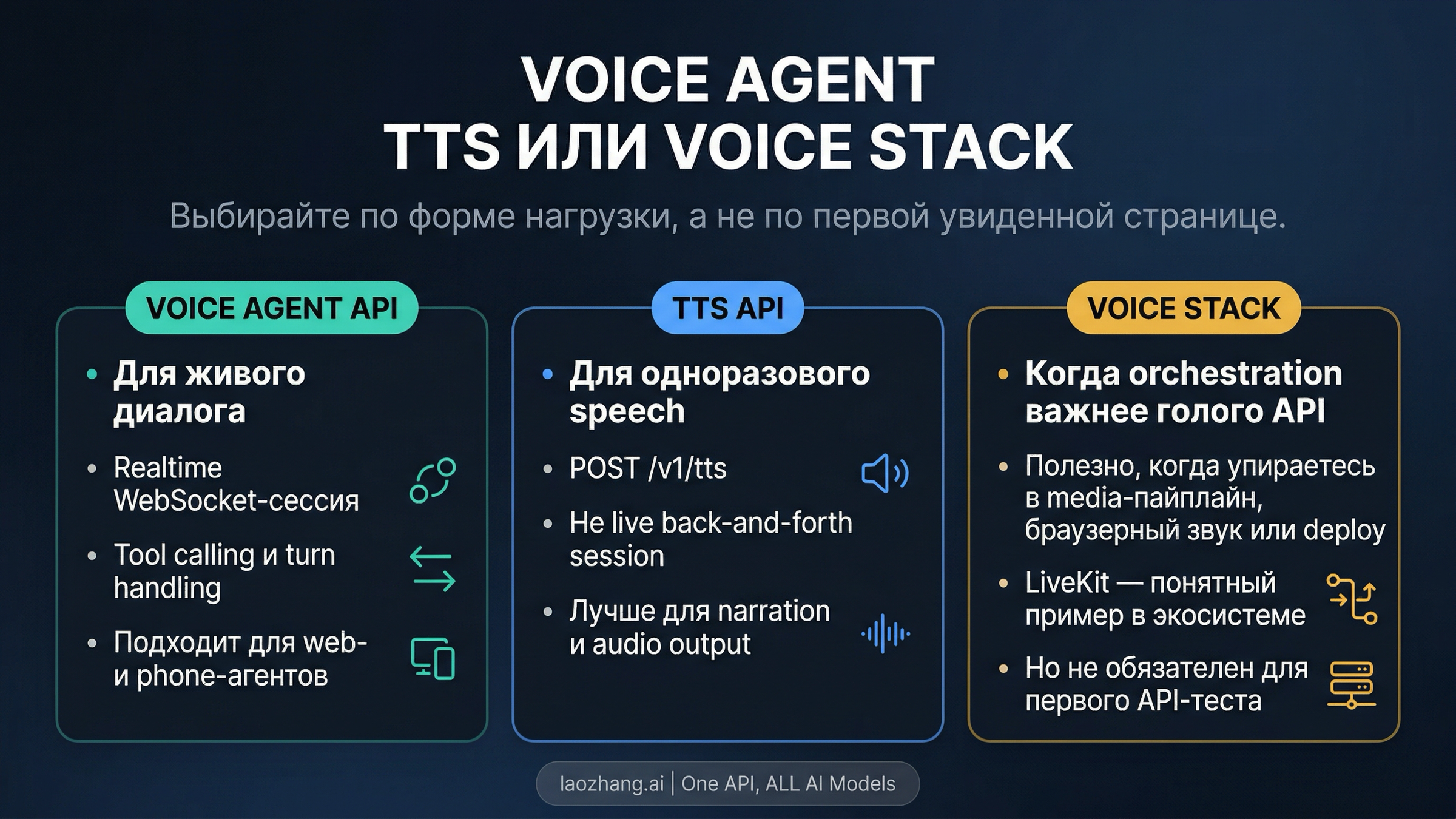 VOICE AGENT
TTS ИЛИ VOICE STACK

Выбирайте по форме нагрузки, а не по первой увиденной странице.

VOICE AGENT API

• Для живого диалога

• Realtime WebSocket-сессия

• Tool calling и turn handling

• Подходит для web- и phone-агентов

TTS API

• Для одноразового speech

• POST /v1/tts

• Не live back-and-forth session

• Лучше для narration и audio output

VOICE STACK

• Когда orchestration важнее голого API

• Полезно, когда упираетесь в media-пайплайн, браузерный звук или deploy

• LiveKit — понятный пример в экосистеме

• Но не обязателен для первого API-теста

laozhang.ai | One API, ALL AI Models